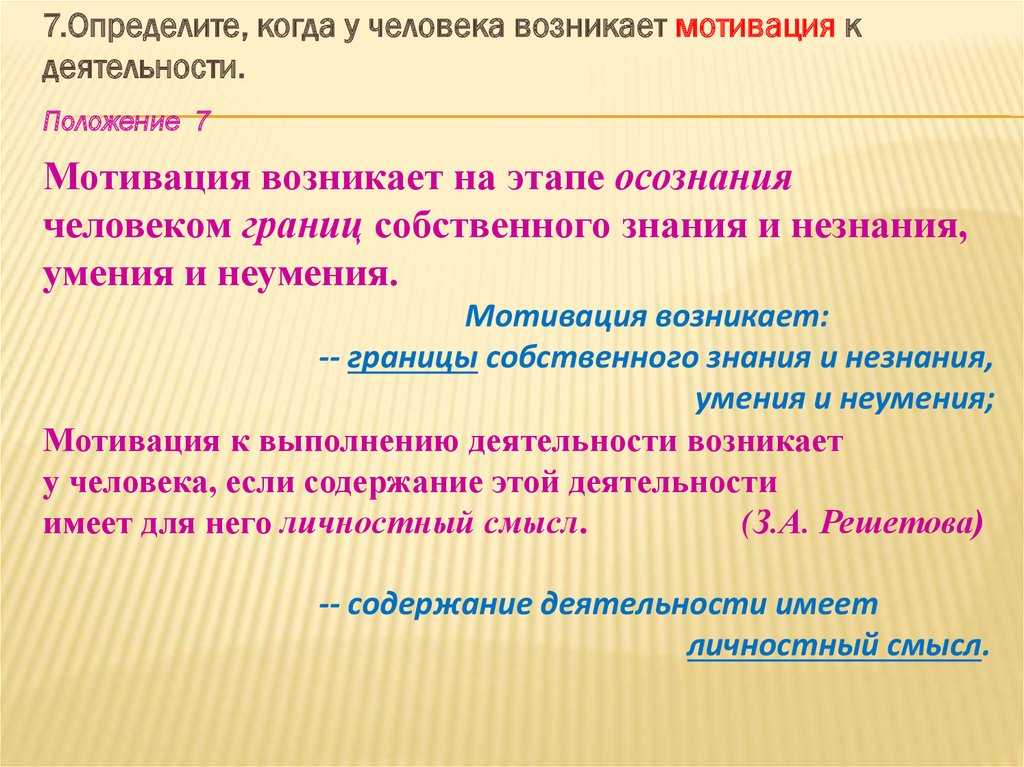 7.Определите, когда у человека возникает мотивация к деятельности.

Положение 7

Мотивация возникает на этапе осознания человеком границ собственного знания и незнания, умения и неумения.

Мотивация возникает:
-- границы собственного знания и незнания, умения и неумения;

Мотивация к выполнению деятельности возникает у человека, если содержание этой деятельности имеет для него личностный смысл. (З.А. Решетова)

-- содержание деятельности имеет личностный смысл.